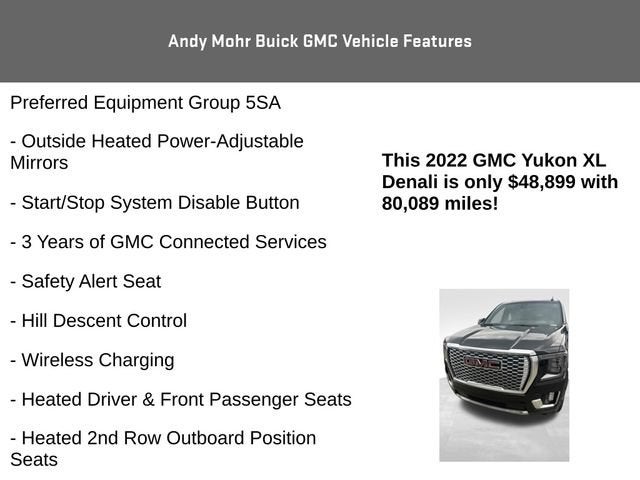 Andy Mohr Buick GMC Vehicle Features

Preferred Equipment Group 5SA

- Outside Heated Power-Adjustable Mirrors

- Start/Stop System Disable Button

- 3 Years of GMC Connected Services

- Safety Alert Seat

- Hill Descent Control

- Wireless Charging

- Heated Driver & Front Passenger Seats

- Heated 2nd Row Outboard Position Seats

This 2022 GMC Yukon XL Denali is only $48,899 with 80,089 miles!

GMC